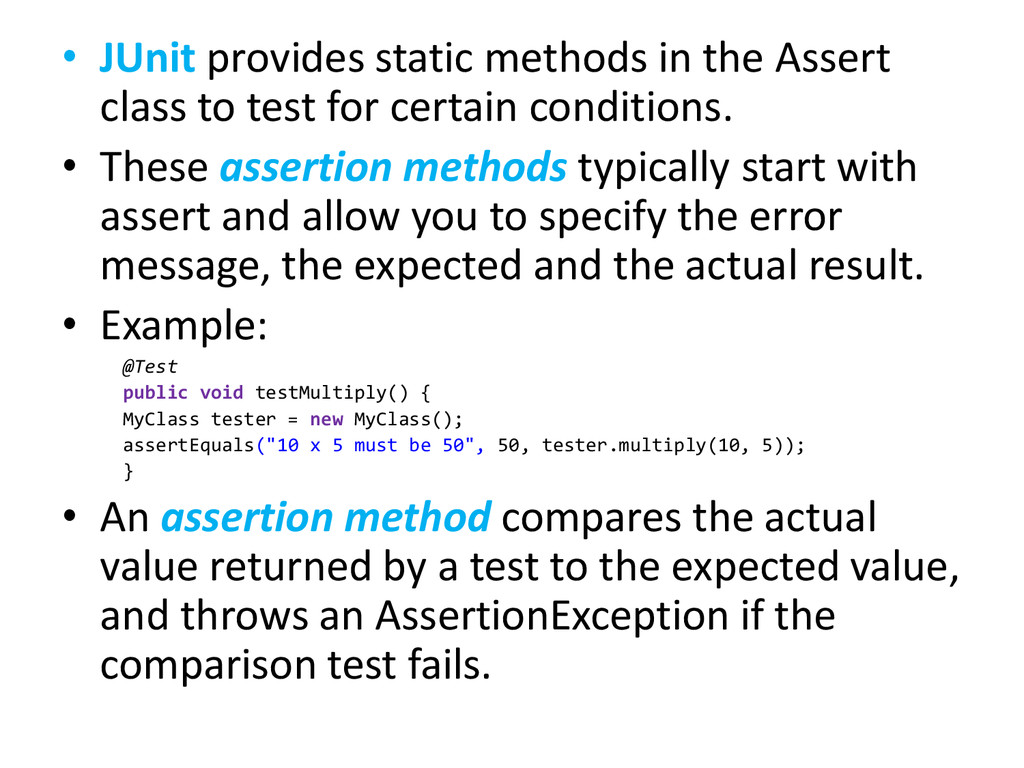 • JUnit provides static methods in the Assert class to test for certain conditions.

• These assertion methods typically start with assert and allow you to specify the error message, the expected and the actual result.

• Example:

@Test
public void testMultiply() {
MyClass tester = new MyClass();
assertEquals("10 x 5 must be 50", 50, tester.multiply(10, 5));
}

• An assertion method compares the actual value returned by a test to the expected value, and throws an AssertionException if the comparison test fails.